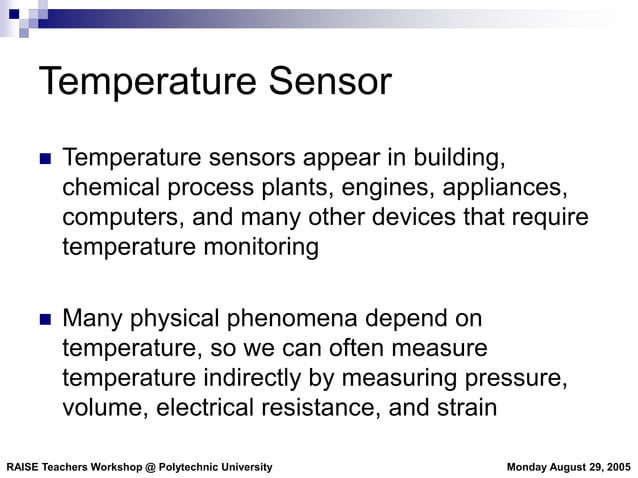 Temperature Sensor

Temperature sensors appear in building, chemical process plants, engines, appliances, computers, and many other devices that require temperature monitoring

Many physical phenomena depend on temperature, so we can often measure temperature indirectly by measuring pressure, volume, electrical resistance, and strain

RAISE Teachers Workshop @ Polytechnic University

Monday August 29, 2005